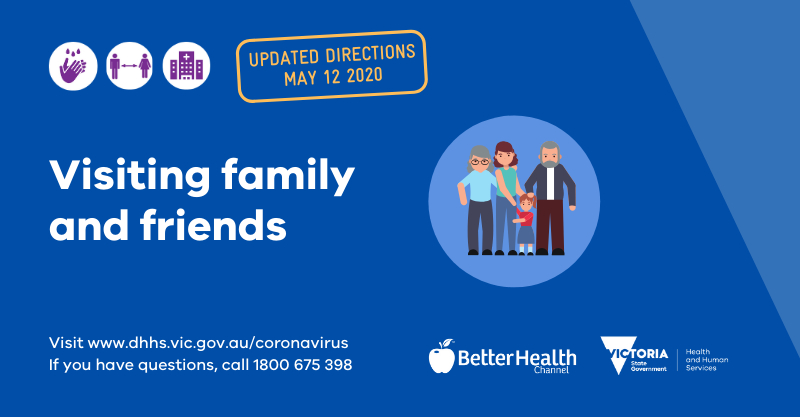 UPDATED DIRECTIONS
MAY 12 2020

Visiting family and friends

Visit www.dhhs.vic.gov.au/coronavirus
If you have questions, call 1800 675 398

BetterHealth Channel

VICTORIA State Government

Health and Human Services